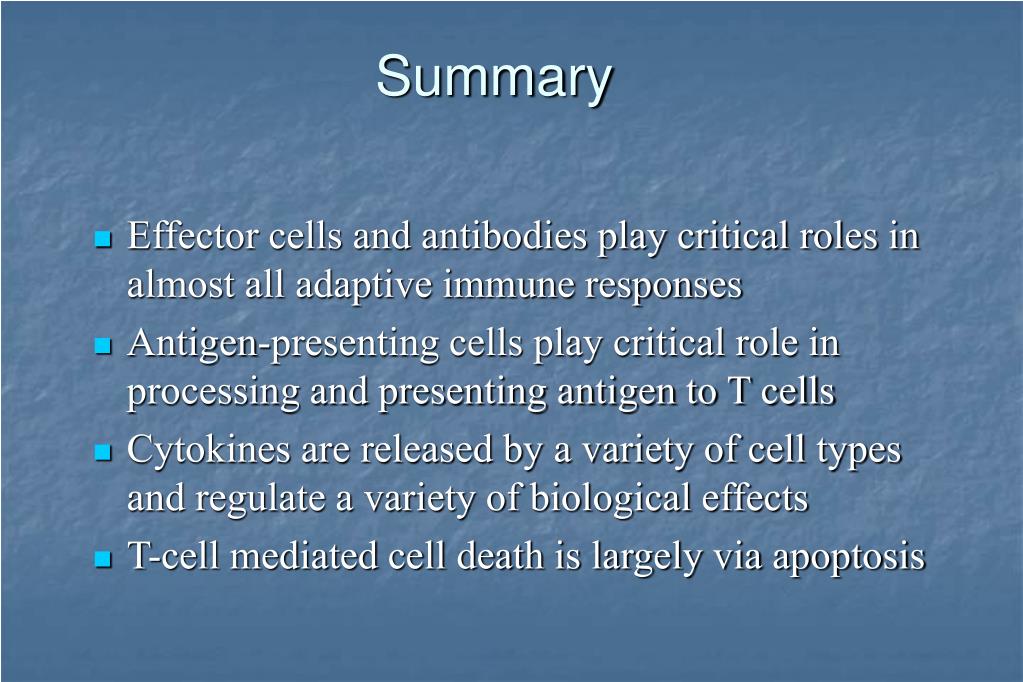 Summary

- Effector cells and antibodies play critical roles in almost all adaptive immune responses
- Antigen-presenting cells play critical role in processing and presenting antigen to T cells
- Cytokines are released by a variety of cell types and regulate a variety of biological effects
- T-cell mediated cell death is largely via apoptosis